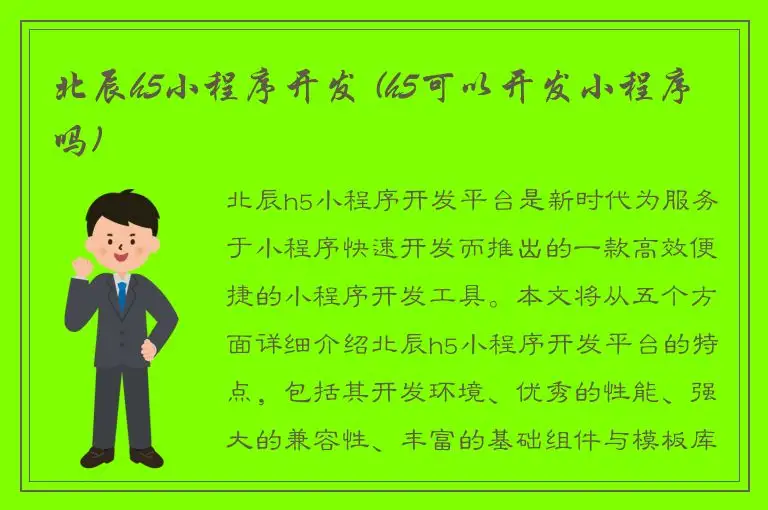 北辰h5小程序开发（h5可以开发小程序吗）

北辰h5小程序开发平台是新时代为服务于小程序快速开发而推出的一款高效便捷的小程序开发工具。本文将从五个方面详细介绍北辰h5小程序开发平台的特点，包括其开发环境、优秀的性能、强大的兼容性、丰富的基础组件与模板库